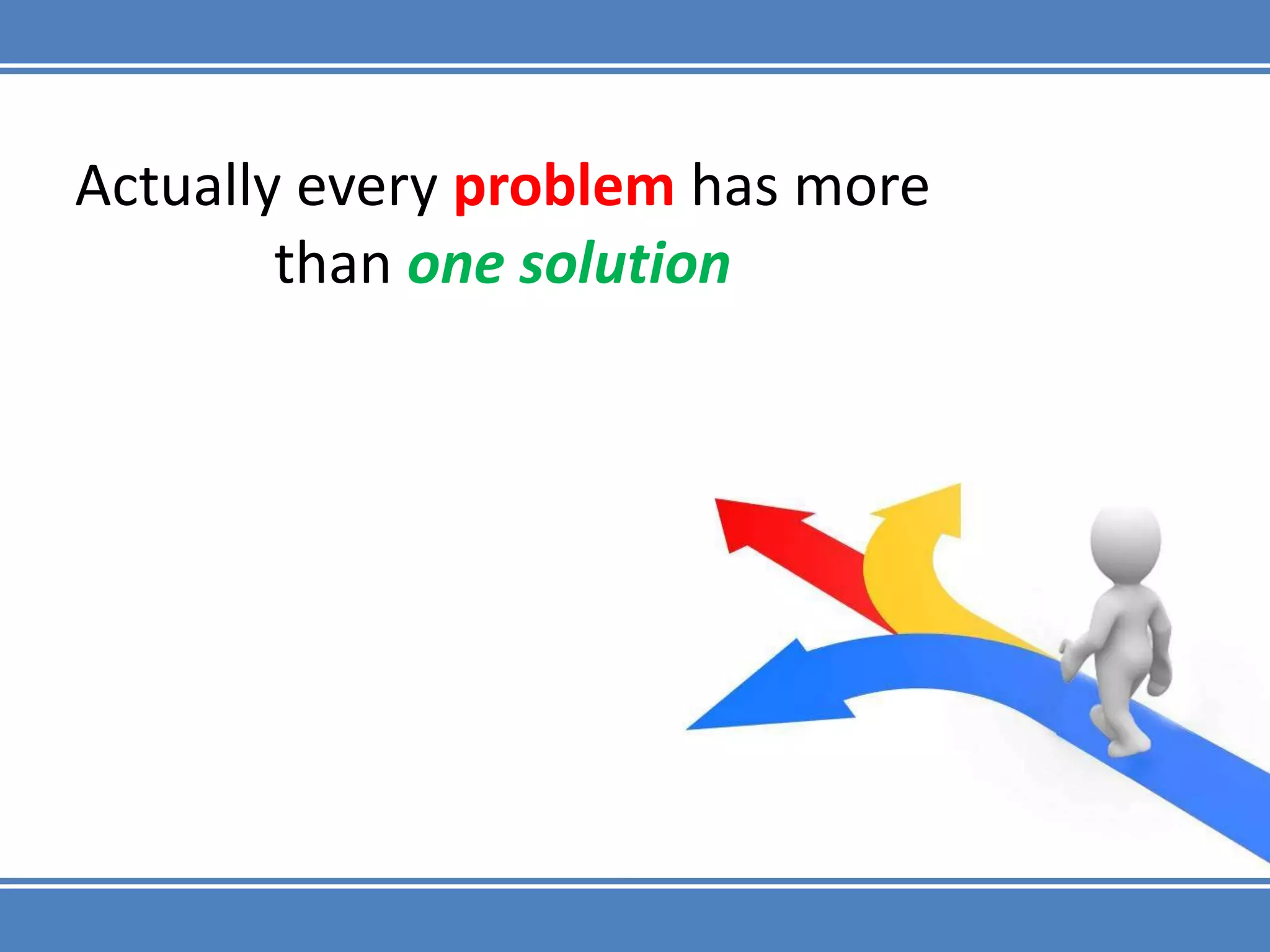 Actually every problem has more than one solution